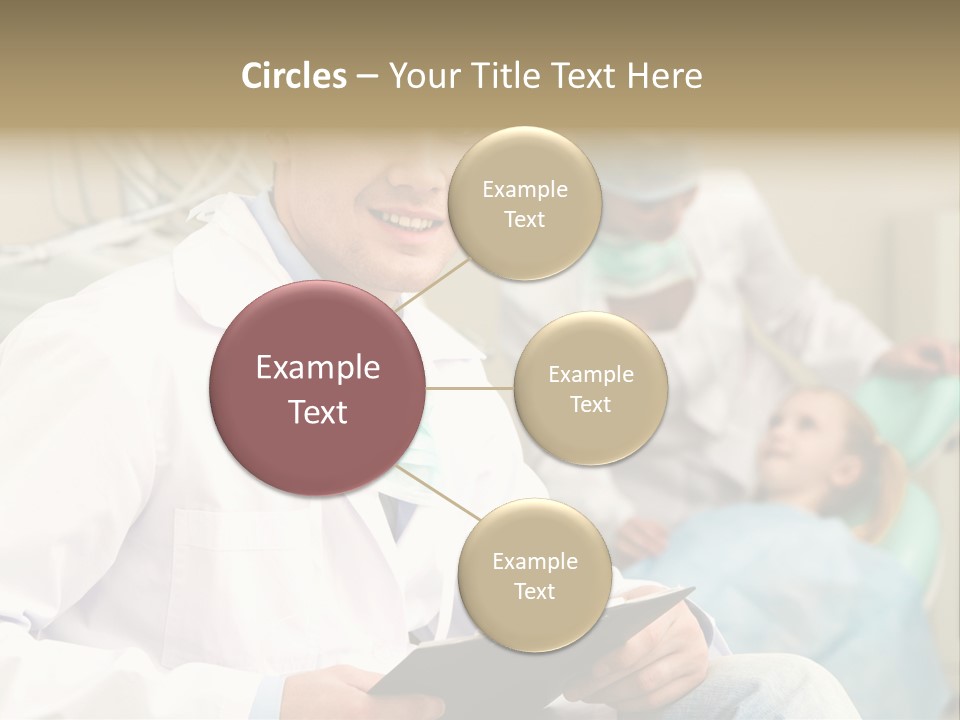 Circles – Your Title Text Here

Example Text

Example Text

Example Text

Example Text